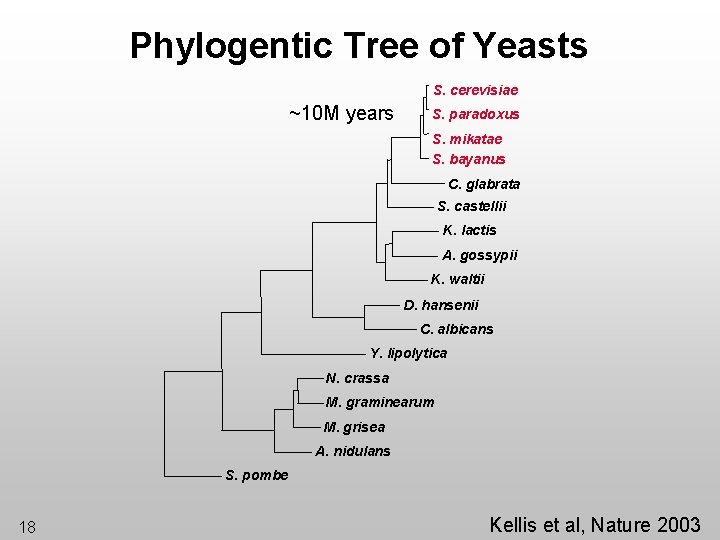 Phylogentic Tree of Yeasts

~10M years

S. cerevisiae
S. paradoxus
S. mikatae
S. bayanus
C. glabrata
S. castellii
K. lactis
A. gossypii
K. waltii
D. hansenii
C. albicans
Y. lipolytica
N. crassa
M. graminearum
M. grisea
A. nidulans
S. pombe

18

Kellis et al, Nature 2003